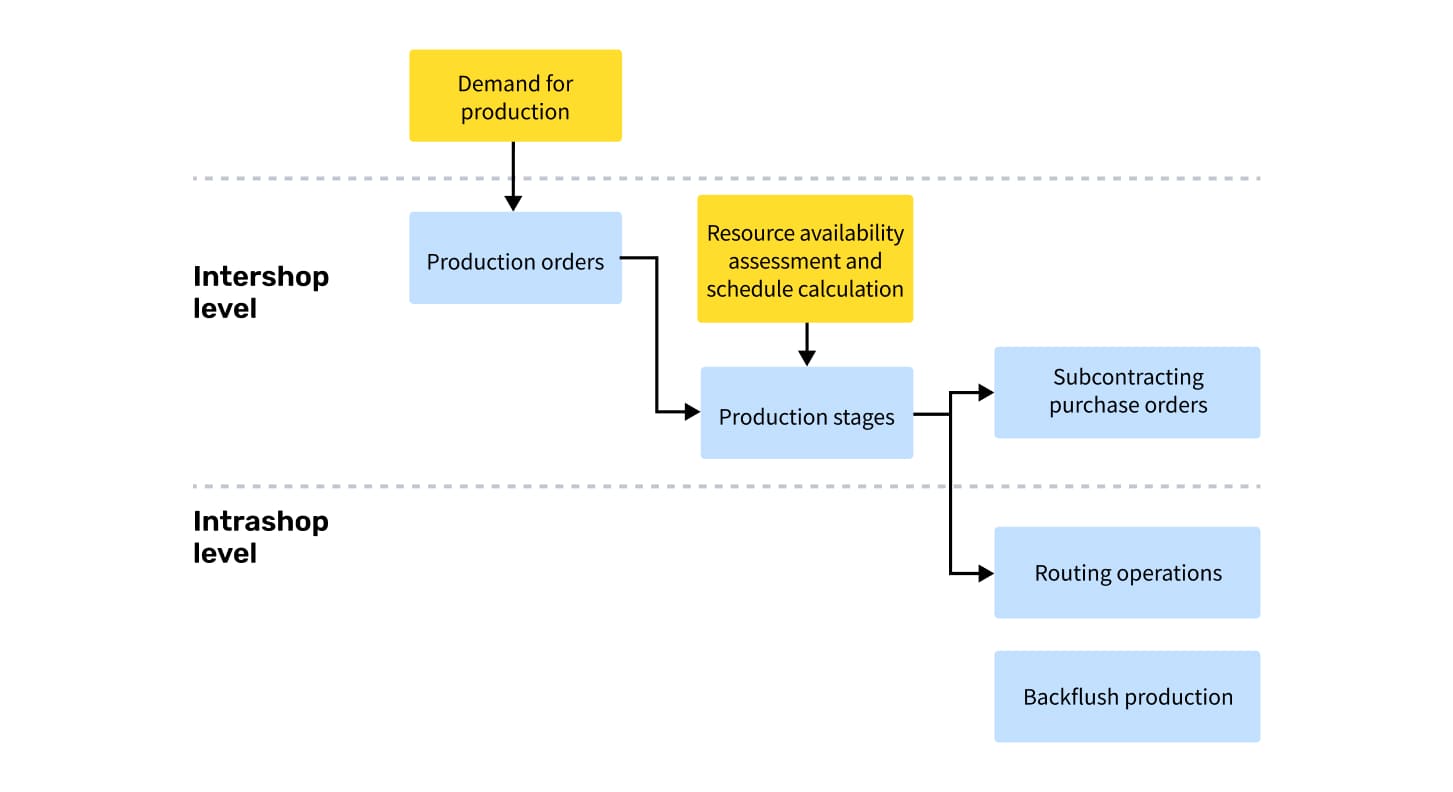 Demand for production

Intershop level

Production orders

Resource availability assessment and schedule calculation

Production stages

Subcontracting purchase orders

Intrashop level

Routing operations

Backflush production